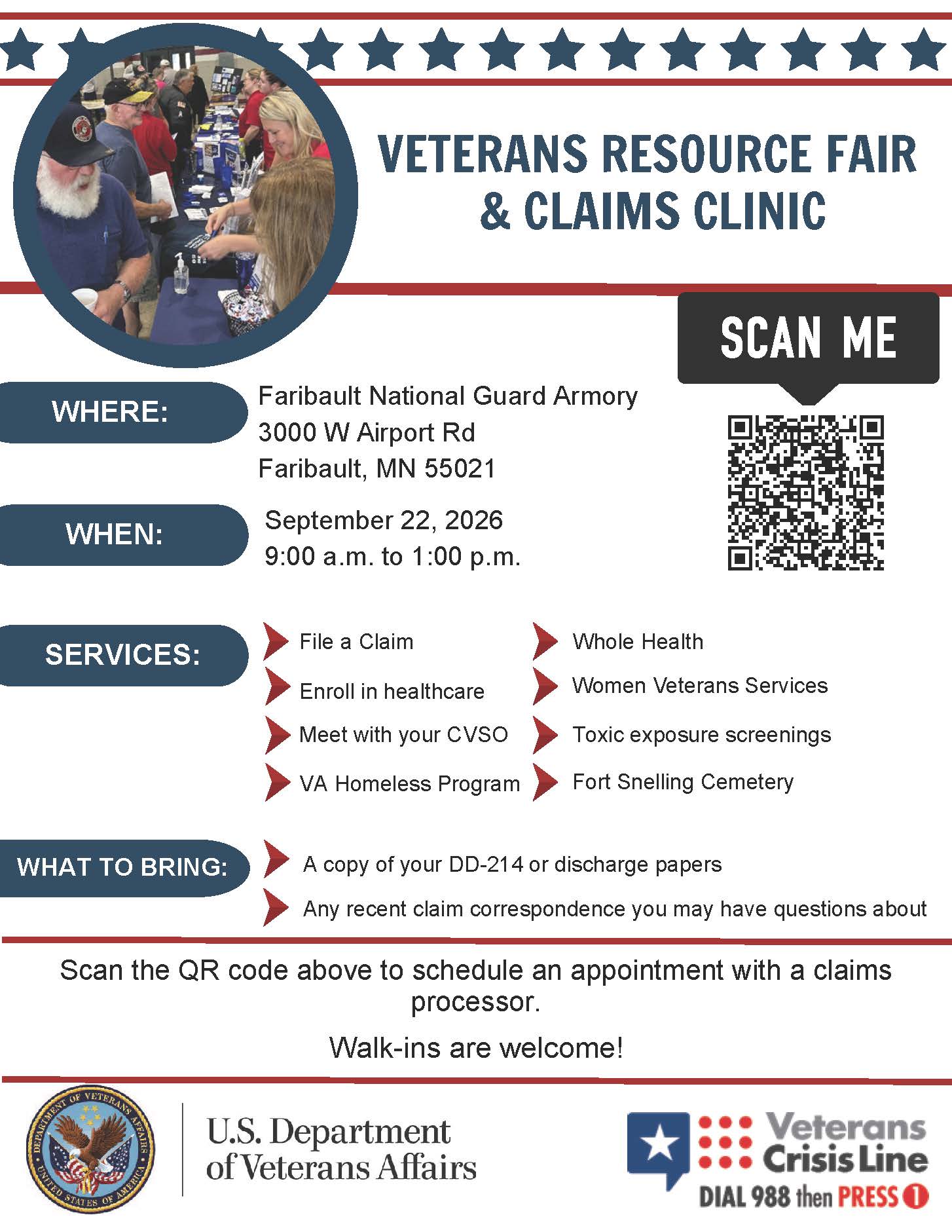 VETERANS RESOURCE FAIR & CLAIMS CLINIC

SCAN ME

WHERE:

Faribault National Guard Armory
3000 W Airport Rd
Faribault, MN 55021

WHEN:

September 22, 2026
9:00 a.m. to 1:00 p.m.

SERVICES:

File a Claim
Enroll in healthcare
Meet with your CVSO
VA Homeless Program

Whole Health
Women Veterans Services
Toxic exposure screenings
Fort Snelling Cemetery

WHAT TO BRING:

A copy of your DD-214 or discharge papers
Any recent claim correspondence you may have questions about

Scan the QR code above to schedule an appointment with a claims processor.

Walk-ins are welcome!

DEPARTMENT OF VETERANS AFFAIRS
UNITED STATES OF AMERICA

U.S. Department of Veterans Affairs

Veterans Crisis Line
DIAL 988 then PRESS 1